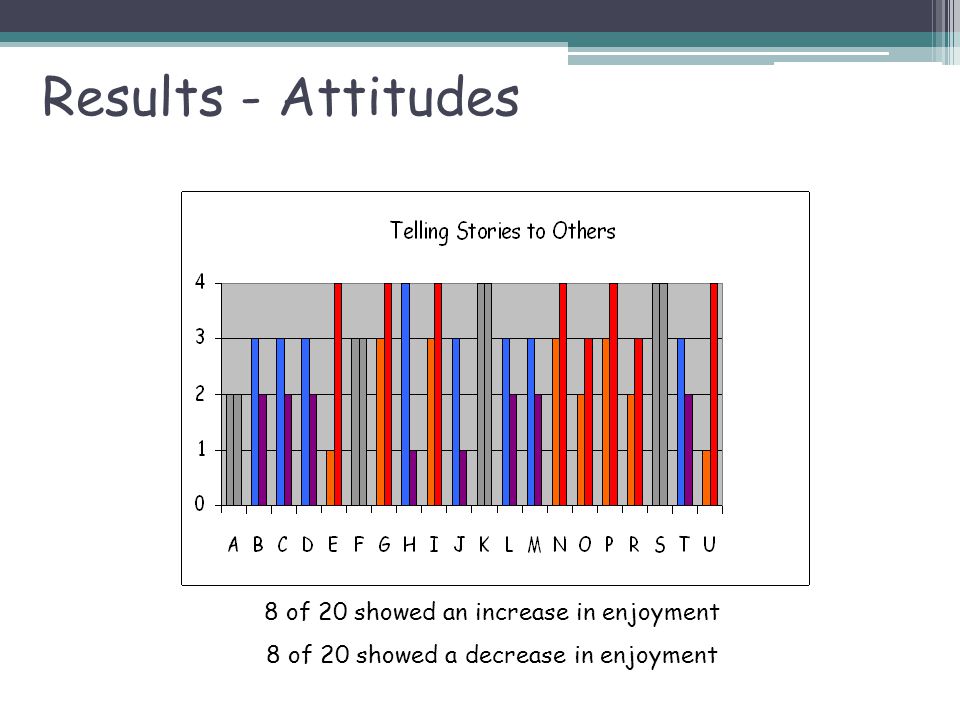 Results - Attitudes

Telling Stories to Others

4
3
2
1
0

A B C D E F G H I J K L M N O P R S T U

8 of 20 showed an increase in enjoyment

8 of 20 showed a decrease in enjoyment